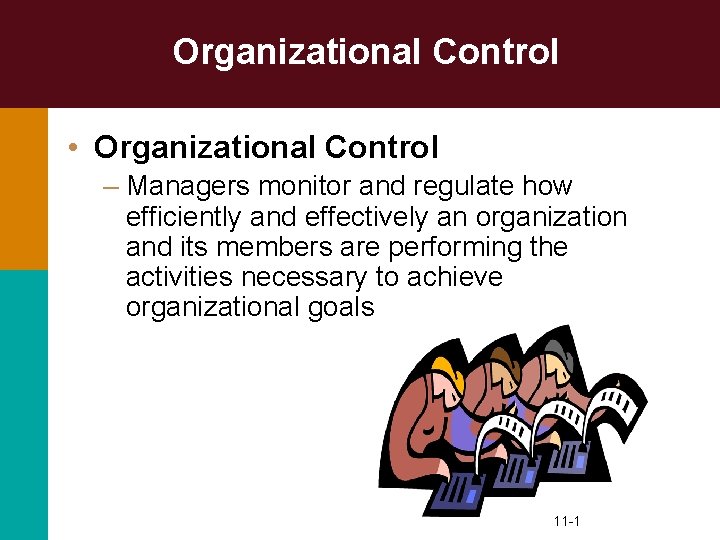 Organizational Control

• Organizational Control

– Managers monitor and regulate how efficiently and effectively an organization and its members are performing the activities necessary to achieve organizational goals

11-1